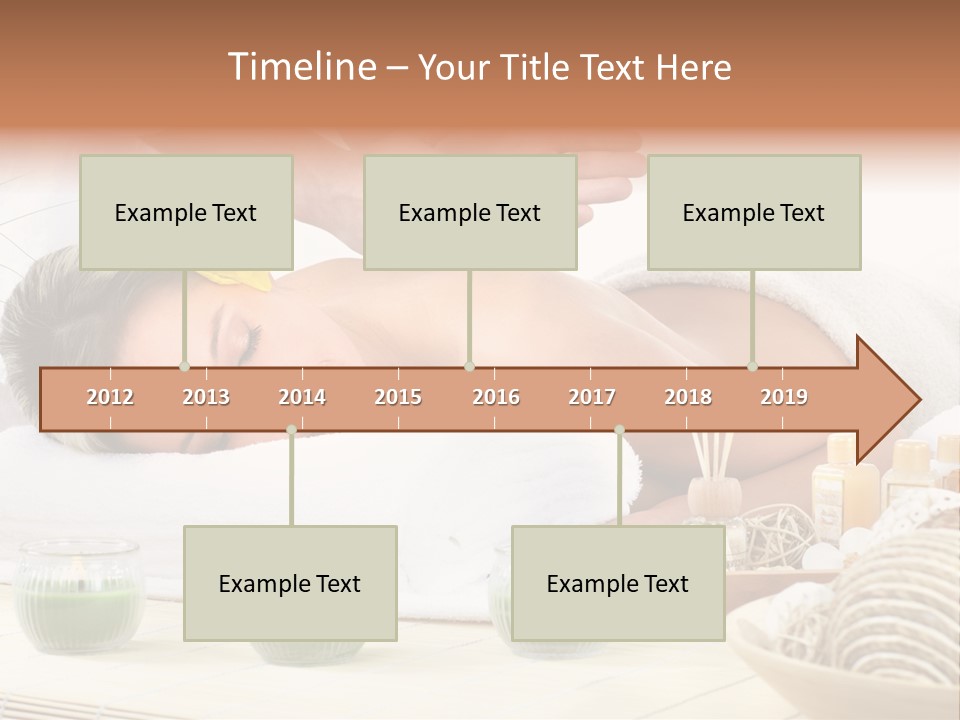 Timeline – Your Title Text Here

Example Text

Example Text

Example Text

2012 2013 2014 2015 2016 2017 2018 2019

Example Text

Example Text